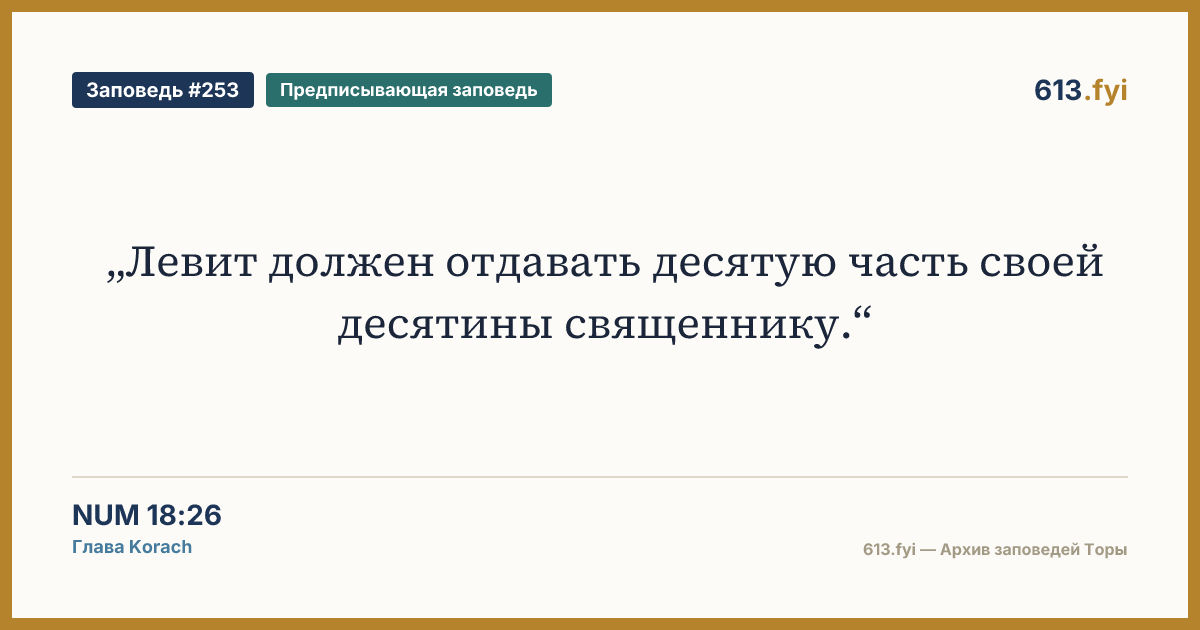 Заповедь #253

Предписывающая заповедь

613.fyi

„Левит должен отдавать десятую часть своей десятины священнику.“

NUM 18:26

Глава Korach

613.fyi — Архив заповедей Торы